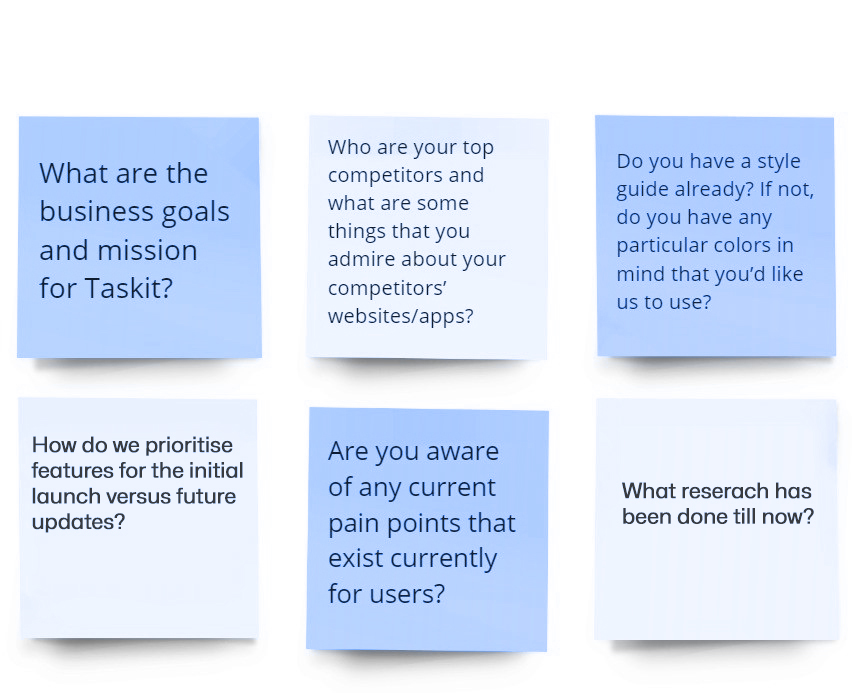 What are the business goals and mission for Taskit?

Who are your top competitors and what are some things that you admire about your competitors' websites/apps?

Do you have a style guide already? If not, do you have any particular colors in mind that you'd like us to use?

How do we prioritise features for the initial launch versus future updates?

Are you aware of any current pain points that exist currently for users?

What reserach has been done till now?